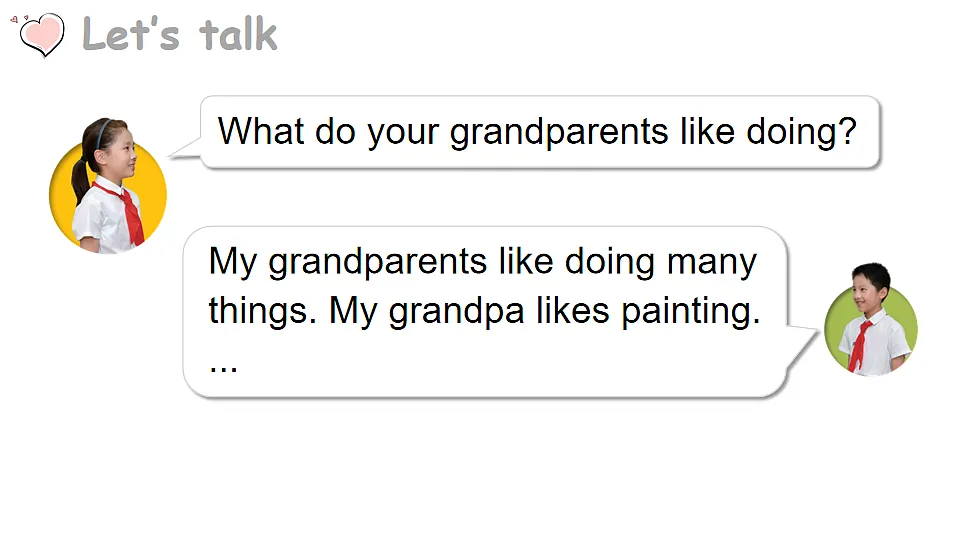 Let's talk

What do your grandparents like doing?

My grandparents like doing many things. My grandpa likes painting. ...